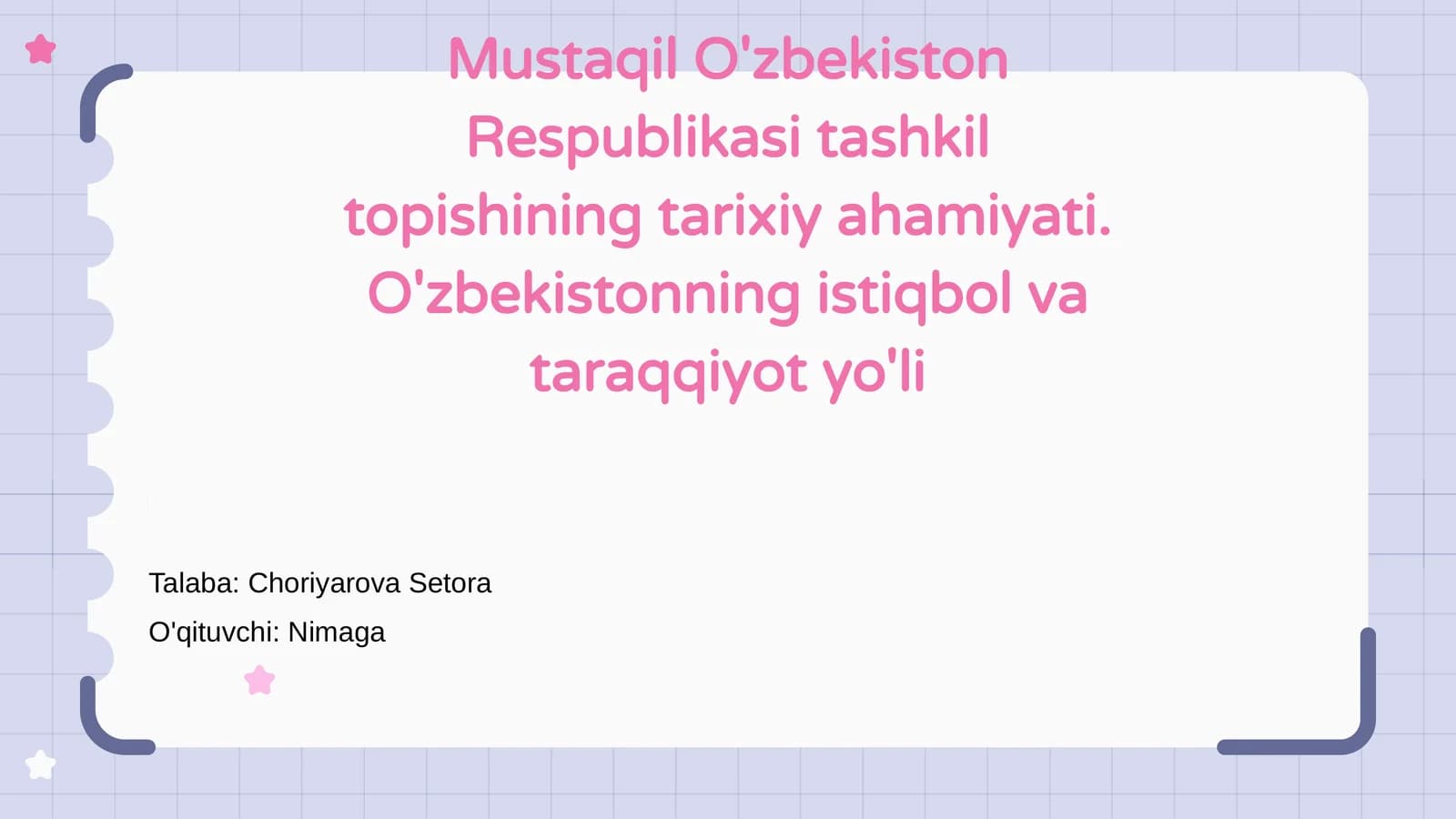 Mustaqil O'zbekiston Respublikasi tashkil topishining tarixiy ahamiyati. O'zbekistonning istiqbol va taraqqiyot yo'li

Talaba: Choriyarova Setora
O'qituvchi: Nimaga